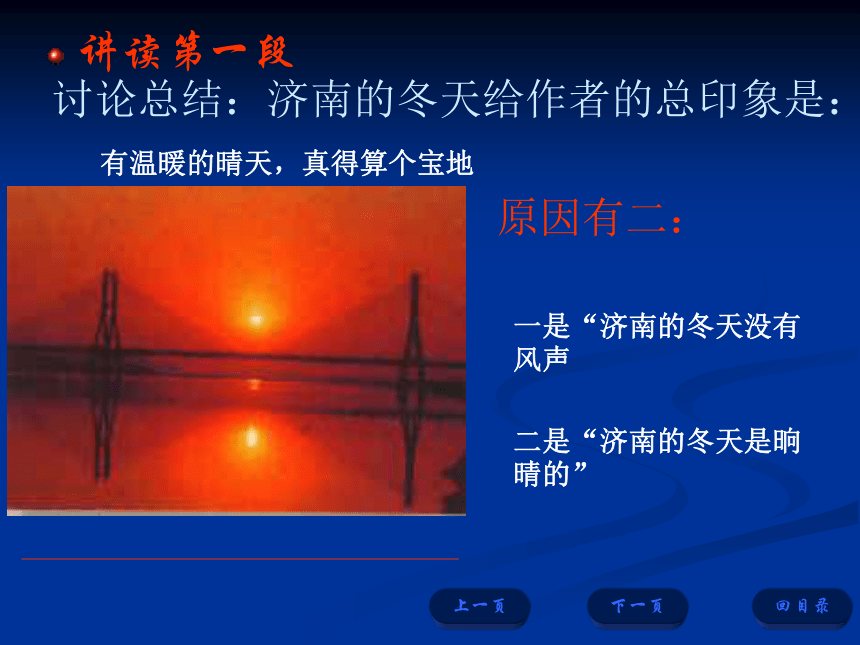 讲读第一段

讨论总结：济南的冬天给作者的总印象是：

有温暖的晴天，真得算个宝地

原因有二：

一是“济南的冬天没有风声

二是“济南的冬天是响晴的”

上一页 下一页 回目录